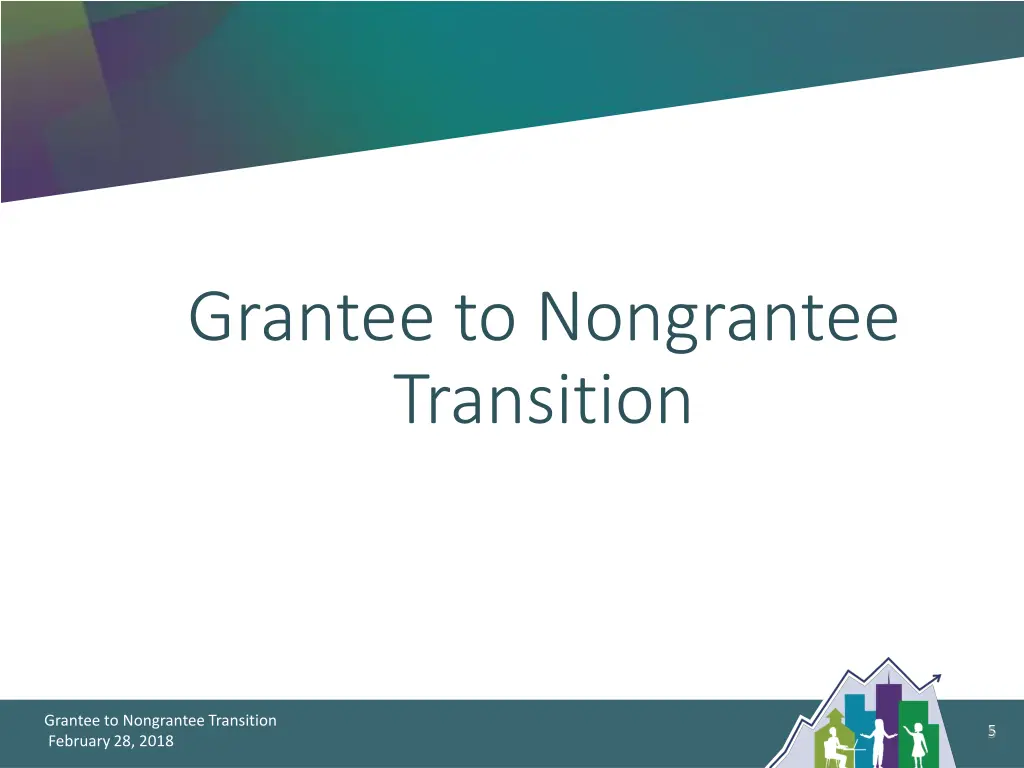 Grantee to Nongrantee Transition

Grantee to Nongrantee Transition
February 28, 2018

5